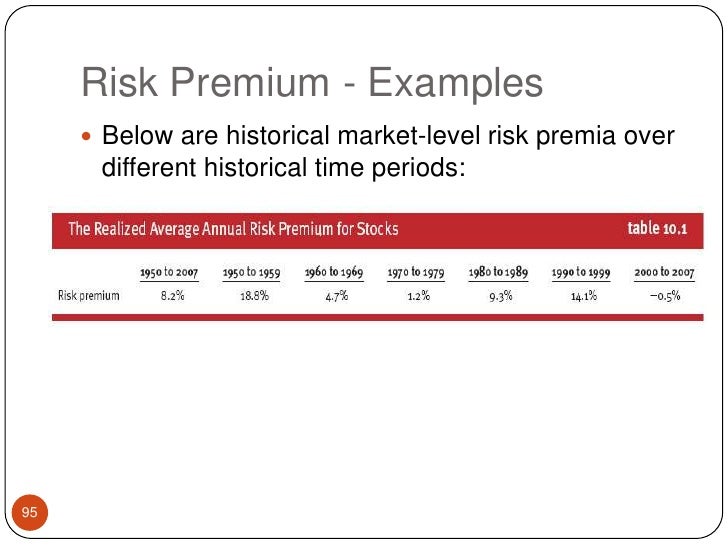 Risk Premium - Examples

Below are historical market-level risk premia over different historical time periods:

The Realized Average Annual Risk Premium for Stocks table 10.1

| | 1950 to 2007 | 1950 to 1959 | 1960 to 1969 | 1970 to 1979 | 1980 to 1989 | 1990 to 1999 | 2000 to 2007 |
|---|---|---|---|---|---|---|---|
| Risk premium | 8.2% | 18.8% | 4.7% | 1.2% | 9.3% | 14.1% | −0.5% |

95